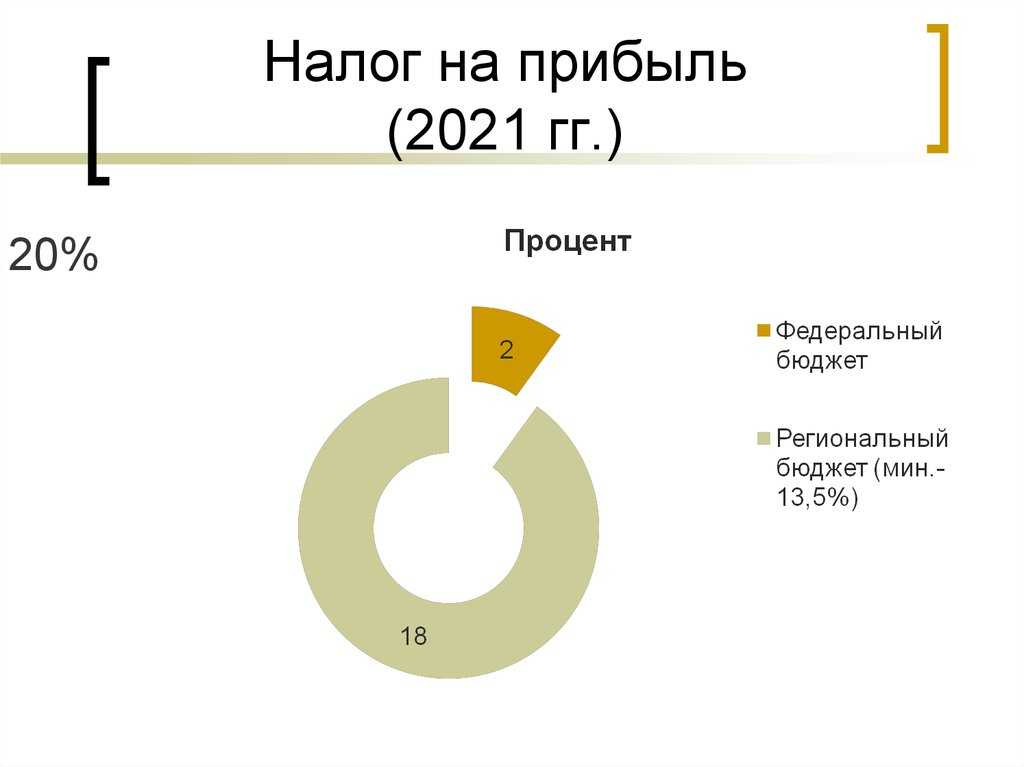 Налог на прибыль
(2021 гг.)

20%

Процент

2

18

Федеральный бюджет

Региональный бюджет (мин.- 13,5%)